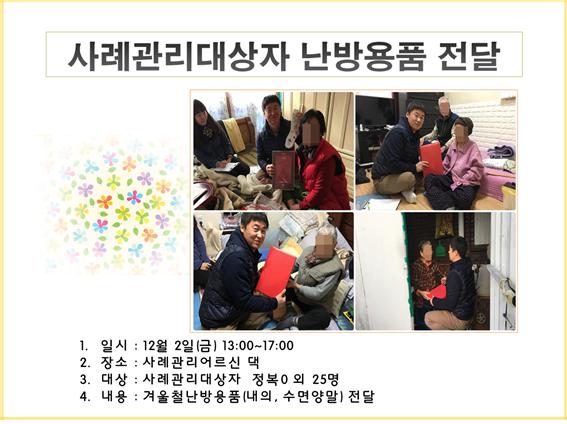 사례관리대상자 난방용품 전달

1. 일시 : 12월 2일(금) 13:00~17:00
2. 장소 : 사례관리어르신 댁
3. 대상 : 사례관리대상자 정복0 외 25명
4. 내용 : 겨울철난방용품(내의, 수면양말) 전달